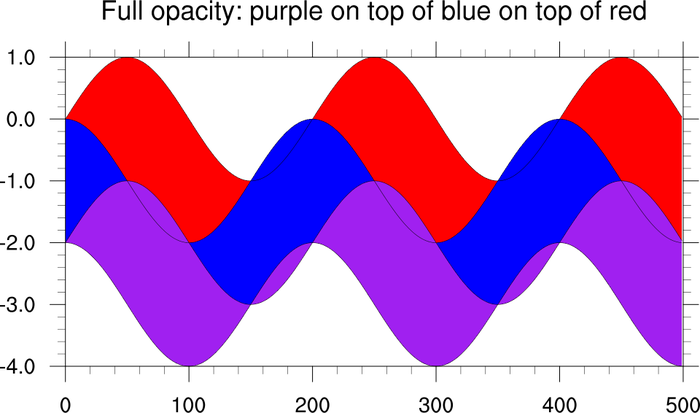 Full opacity: purple on top of blue on top of red

1.0
0.0
-1.0
-2.0
-3.0
-4.0

0
100
200
300
400
500